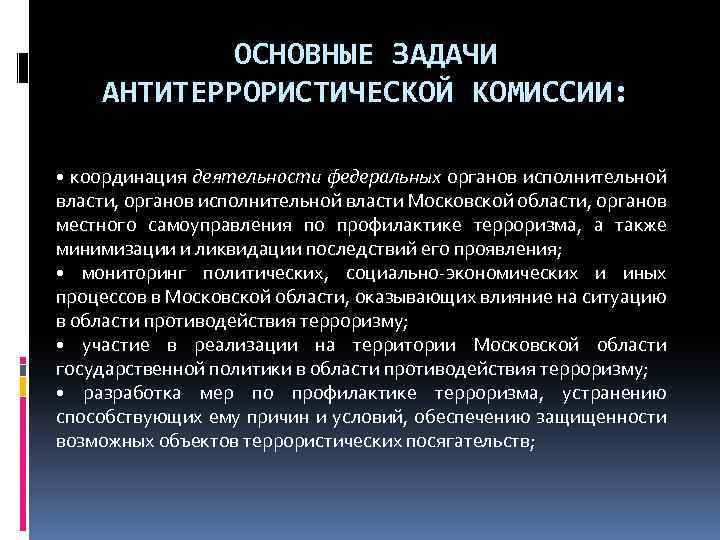 ОСНОВНЫЕ ЗАДАЧИ АНТИТЕРРОРИСТИЧЕСКОЙ КОМИССИИ:

• координация деятельности федеральных органов исполнительной власти, органов исполнительной власти Московской области, органов местного самоуправления по профилактике терроризма, а также минимизации и ликвидации последствий его проявления;
• мониторинг политических, социально-экономических и иных процессов в Московской области, оказывающих влияние на ситуацию в области противодействия терроризму;
• участие в реализации на территории Московской области государственной политики в области противодействия терроризму;
• разработка мер по профилактике терроризма, устранению способствующих ему причин и условий, обеспечению защищенности возможных объектов террористических посягательств;